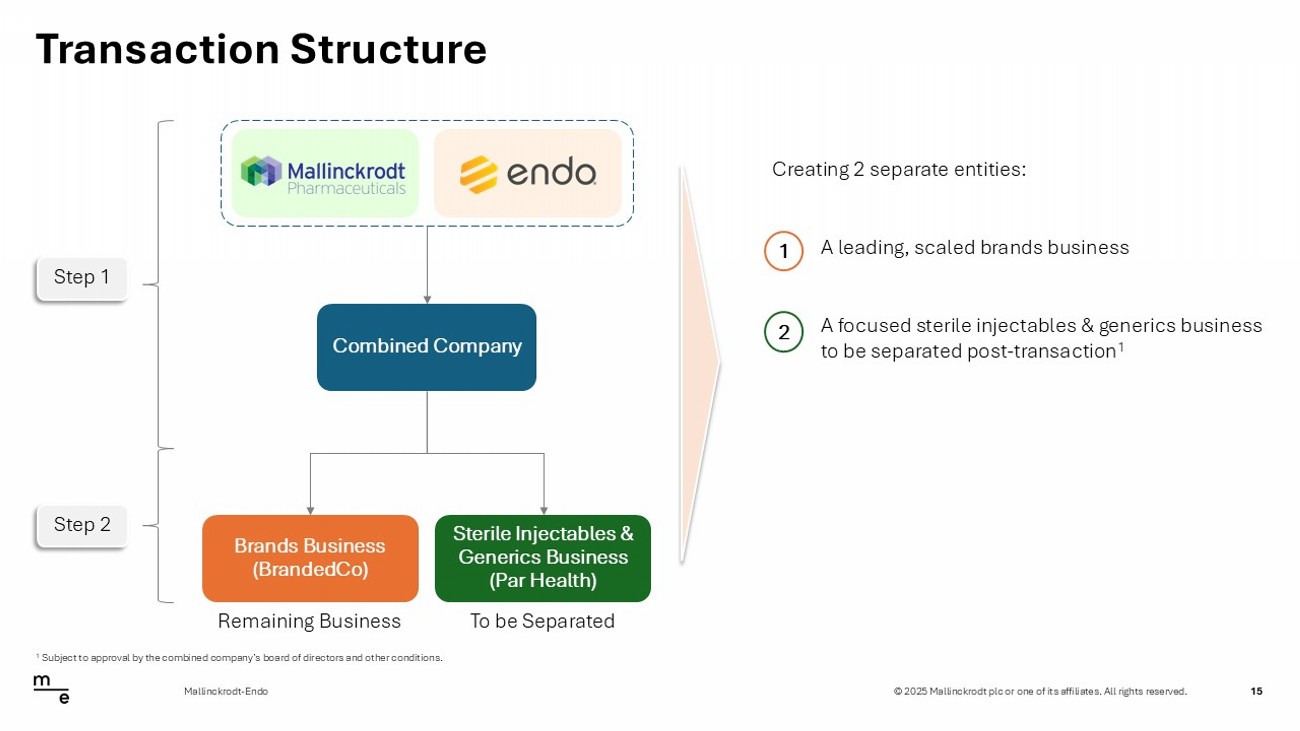 Transaction Structure

Step 1

Step 2

Mallinckrodt Pharmaceuticals

endo

Combined Company

Brands Business (BrandedCo)

Sterile Injectables & Generics Business (Par Health)

Remaining Business

To be Separated

Creating 2 separate entities:

1 A leading, scaled brands business

2 A focused sterile injectables & generics business to be separated post-transaction$^1$

$^1$ Subject to approval by the combined company's board of directors and other conditions.

m e

Mallinckrodt-Endo

© 2025 Mallinckrodt plc or one of its affiliates. All rights reserved.

15